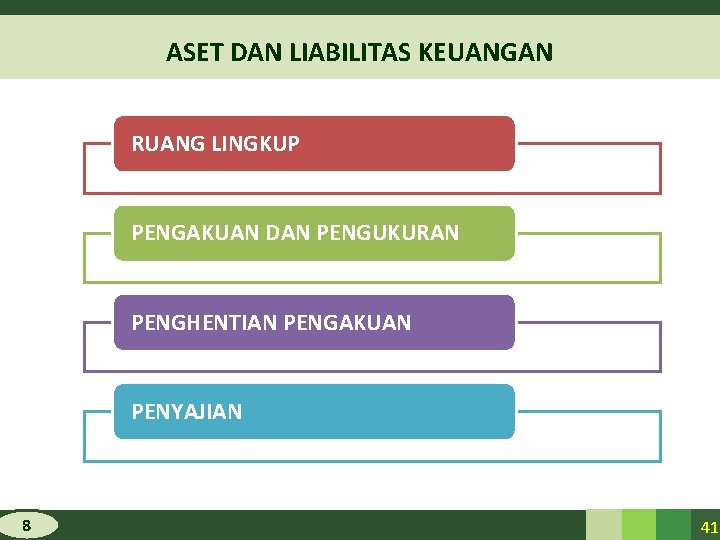 ASET DAN LIABILITAS KEUANGAN

RUANG LINGKUP

PENGAKUAN DAN PENGUKURAN

PENGHENTIAN PENGAKUAN

PENYAJIAN

8

41